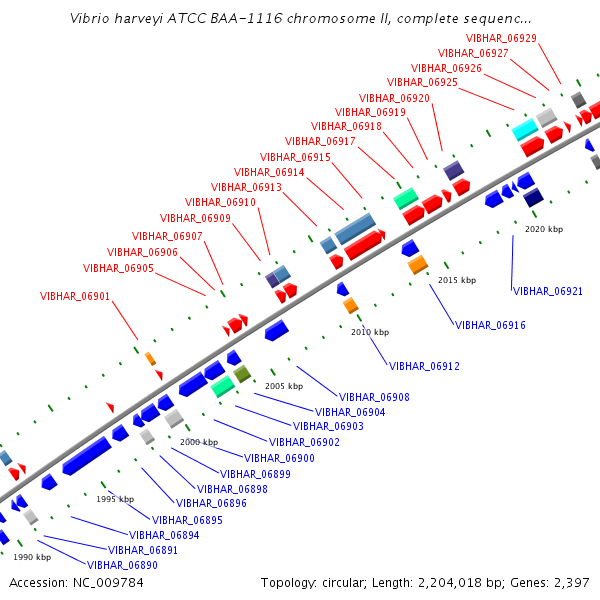 Vibrio harveyi ATCC BAA-1116 chromosome II, complete sequenc...

VIBHAR_06929
VIBHAR_06927
VIBHAR_06926
VIBHAR_06925
VIBHAR_06920
VIBHAR_06919
VIBHAR_06918
VIBHAR_06917
VIBHAR_06915
VIBHAR_06914
VIBHAR_06913
VIBHAR_06910
VIBHAR_06909
VIBHAR_06907
VIBHAR_06906
VIBHAR_06905
VIBHAR_06901

2020 kbp
2015 kbp
2010 kbp
2005 kbp
2000 kbp
1995 kbp
1990 kbp

VIBHAR_06921
VIBHAR_06916
VIBHAR_06912
VIBHAR_06908
VIBHAR_06904
VIBHAR_06903
VIBHAR_06902
VIBHAR_06900
VIBHAR_06899
VIBHAR_06898
VIBHAR_06896
VIBHAR_06895
VIBHAR_06894
VIBHAR_06891
VIBHAR_06890

Accession: NC_009784
Topology: circular; Length: 2,204,018 bp; Genes: 2,397